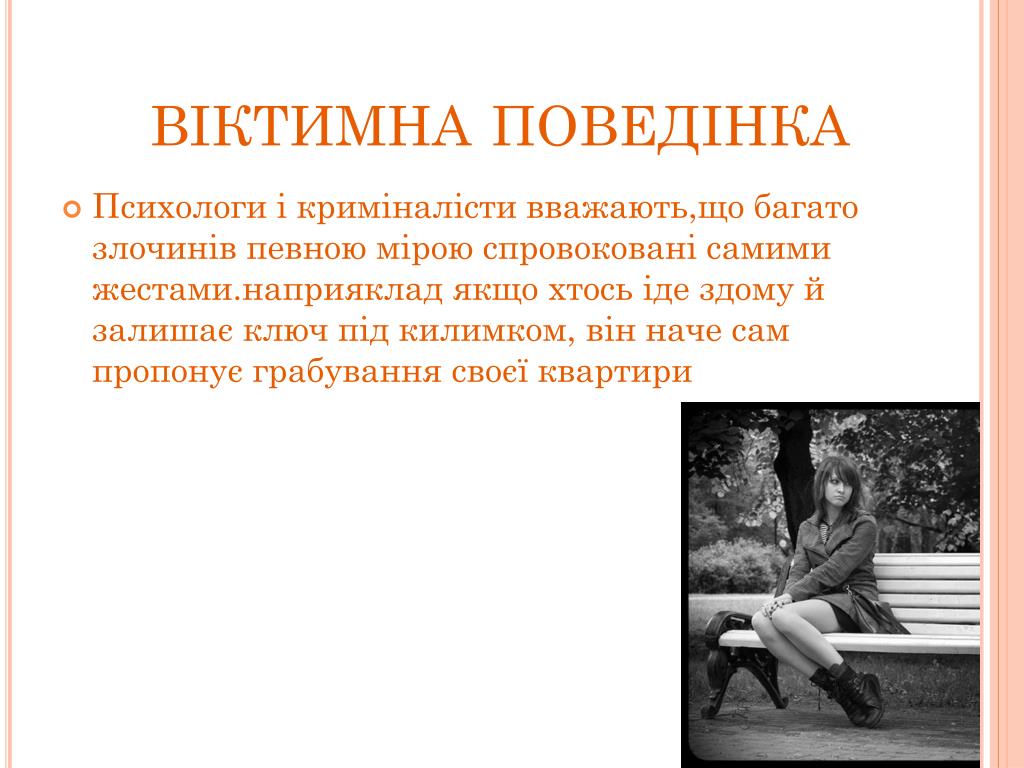 ВІКТИМНА ПОВЕДІНКА

Психологи і криміналісти вважають,що багато злочинів певною мірою спровоковані самими жестами.наприяклад якщо хтось іде здому й залишає ключ під килимком, він наче сам пропонує грабування своєї квартири